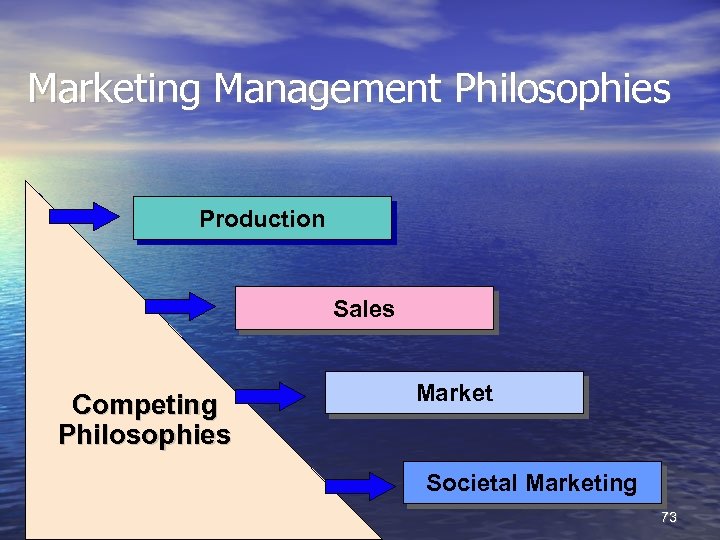 Marketing Management Philosophies

Production

Sales

Market

Societal Marketing

Competing Philosophies

73